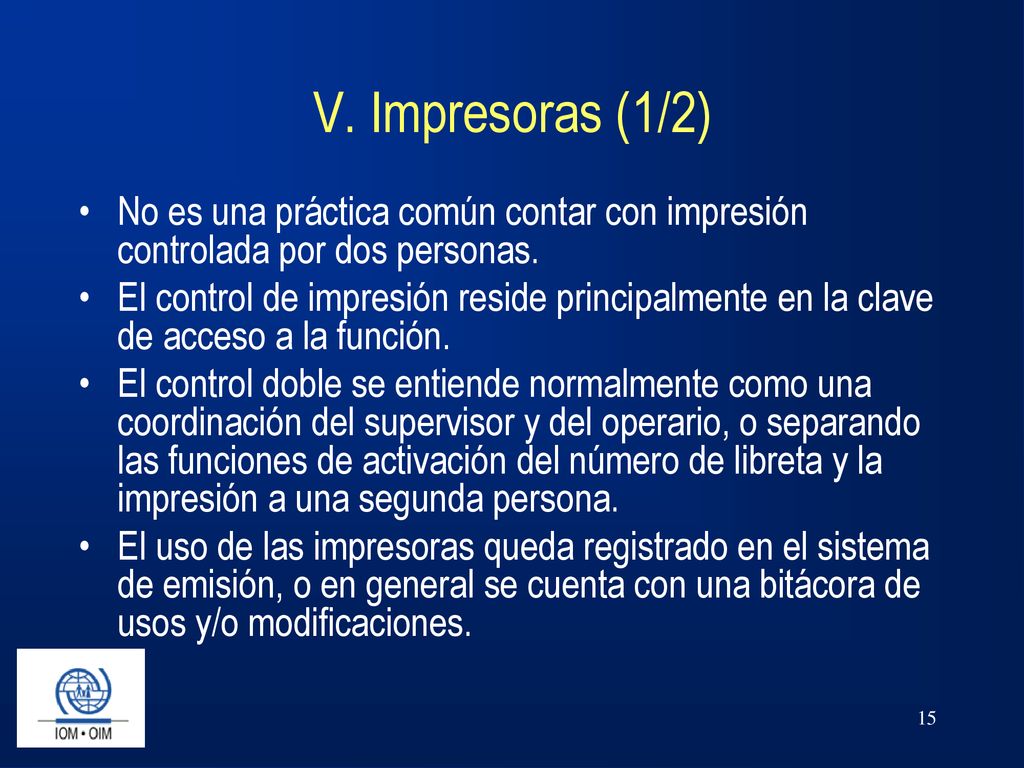 V. Impresoras (1/2)

• No es una práctica común contar con impresión controlada por dos personas.
• El control de impresión reside principalmente en la clave de acceso a la función.
• El control doble se entiende normalmente como una coordinación del supervisor y del operario, o separando las funciones de activación del número de libreta y la impresión a una segunda persona.
• El uso de las impresoras queda registrado en el sistema de emisión, o en general se cuenta con una bitácora de usos y/o modificaciones.

IOM • OIM

15